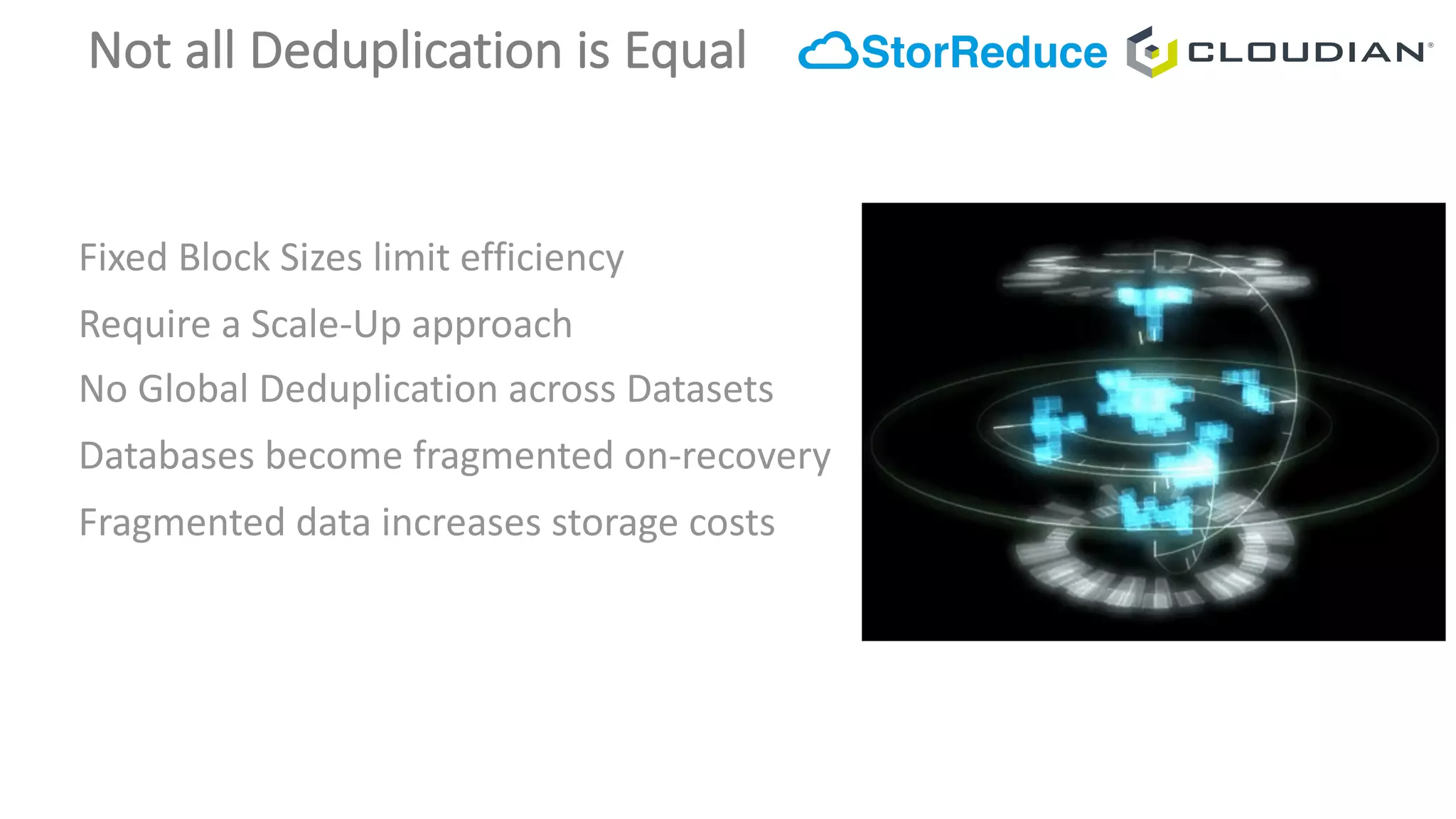 Not all Deduplication is Equal

StorReduce CLOUDIAN®

Fixed Block Sizes limit efficiency

Require a Scale-Up approach

No Global Deduplication across Datasets

Databases become fragmented on-recovery

Fragmented data increases storage costs